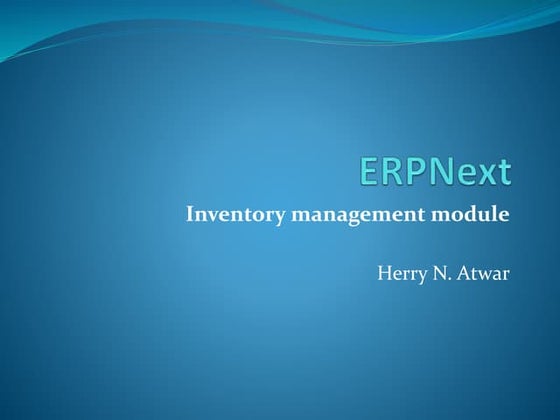 ERPNext

Inventory management module

Herry N. Atwar